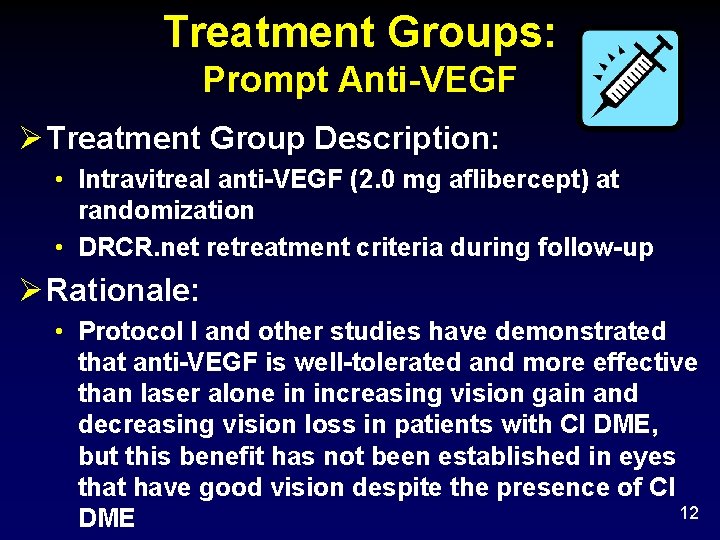 Treatment Groups:
Prompt Anti-VEGF

➢ Treatment Group Description:
• Intravitreal anti-VEGF (2.0 mg aflibercept) at randomization
• DRCR.net retreatment criteria during follow-up

➢ Rationale:
• Protocol I and other studies have demonstrated that anti-VEGF is well-tolerated and more effective than laser alone in increasing vision gain and decreasing vision loss in patients with CI DME, but this benefit has not been established in eyes that have good vision despite the presence of CI DME

12